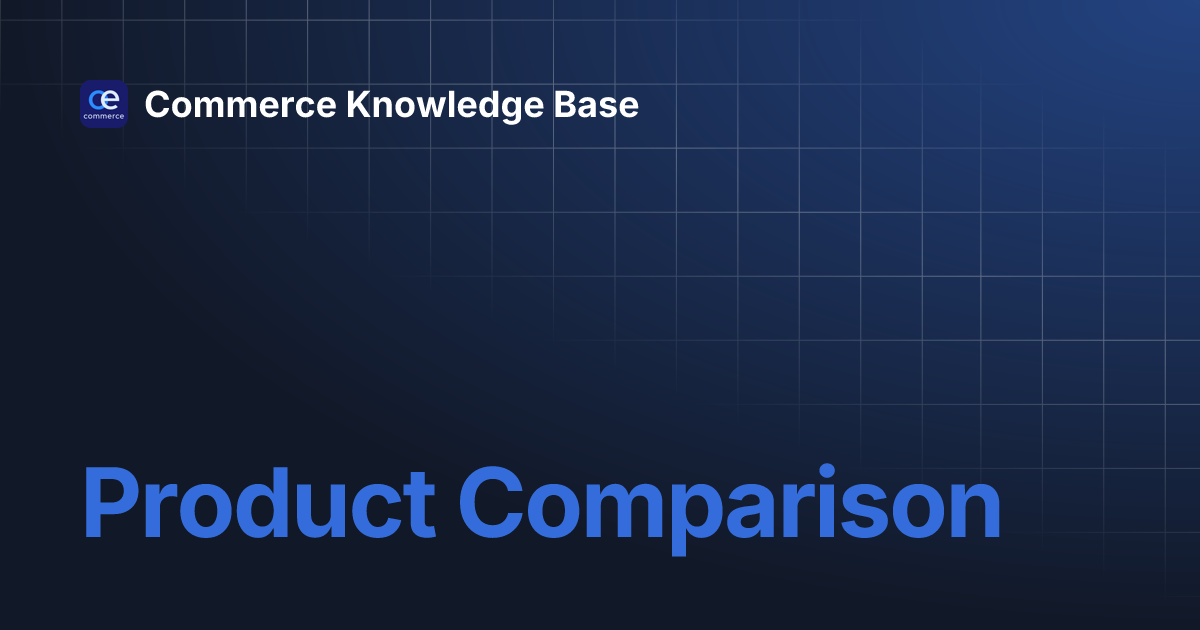 ce
commerce

Commerce Knowledge Base

Product Comparison